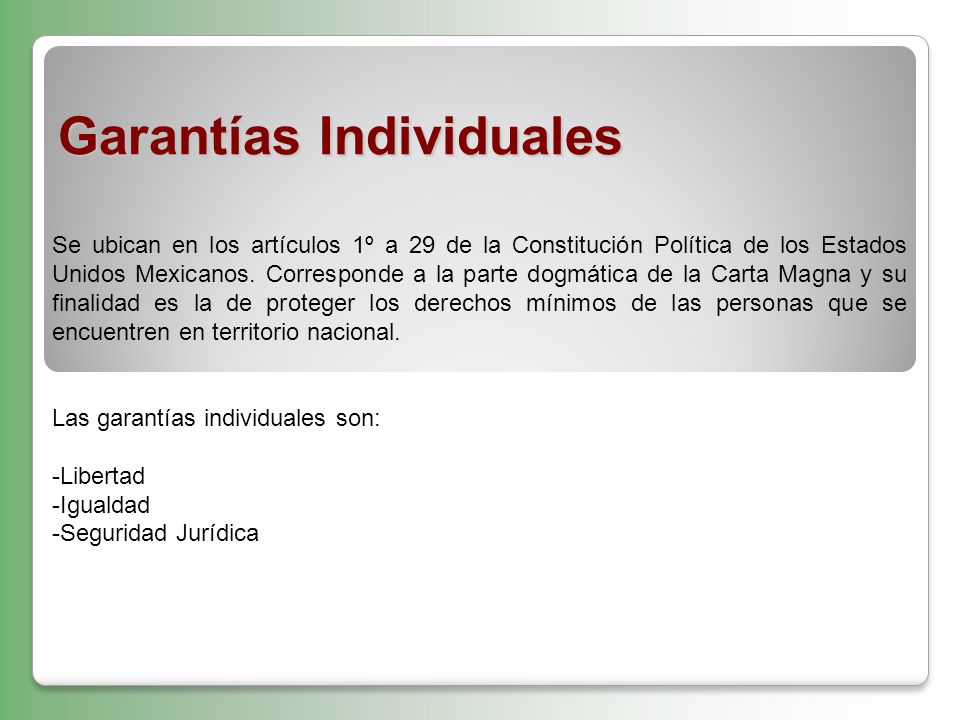 Garantías Individuales

Se ubican en los artículos 1º a 29 de la Constitución Política de los Estados Unidos Mexicanos. Corresponde a la parte dogmática de la Carta Magna y su finalidad es la de proteger los derechos mínimos de las personas que se encuentren en territorio nacional.

Las garantías individuales son:

-Libertad
-Igualdad
-Seguridad Jurídica